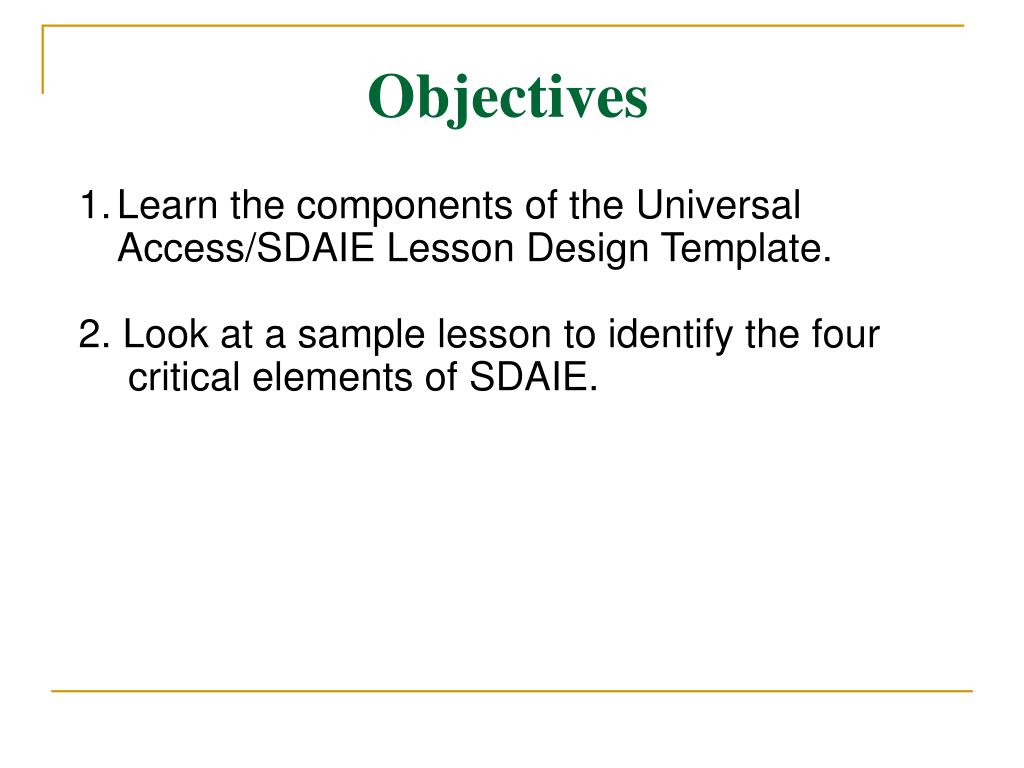 Objectives

1. Learn the components of the Universal Access/SDAIE Lesson Design Template.

2. Look at a sample lesson to identify the four critical elements of SDAIE.